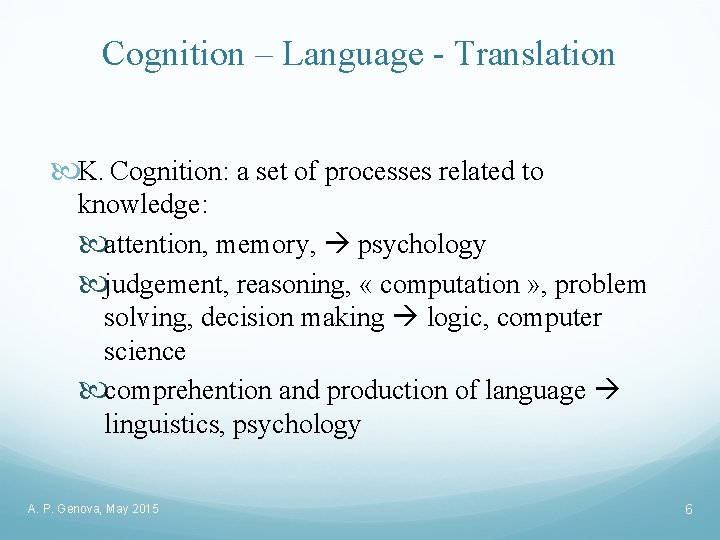 Cognition – Language - Translation

K. Cognition: a set of processes related to knowledge:

attention, memory, → psychology

judgement, reasoning, « computation », problem solving, decision making → logic, computer science

comprehention and production of language → linguistics, psychology

A. P. Genova, May 2015

6